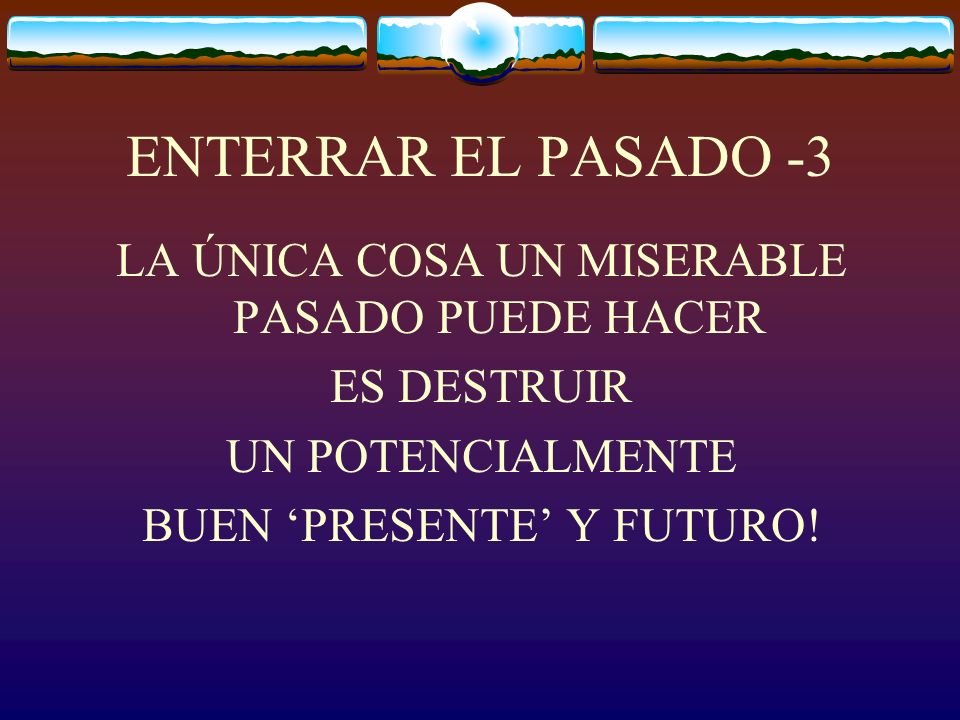 ENTERRAR EL PASADO -3

LA ÚNICA COSA UN MISERABLE PASADO PUEDE HACER

ES DESTRUIR

UN POTENCIALMENTE

BUEN ‘PRESENTE’ Y FUTURO!